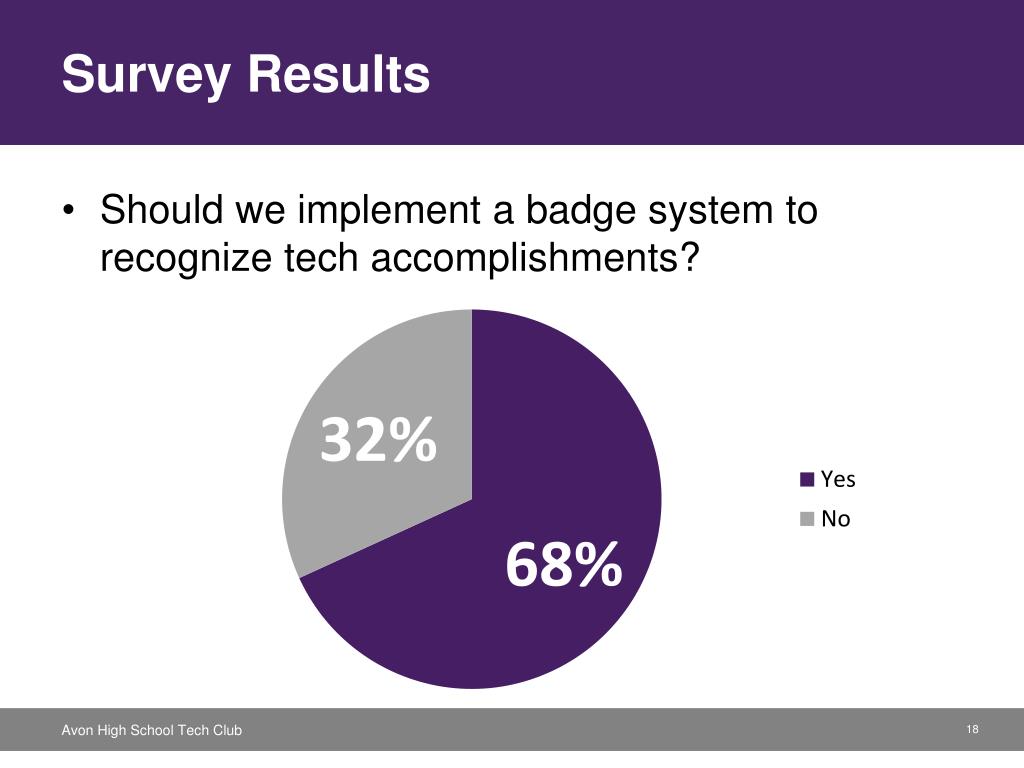 Survey Results

• Should we implement a badge system to recognize tech accomplishments?

32%

68%

Yes
No

Avon High School Tech Club

18